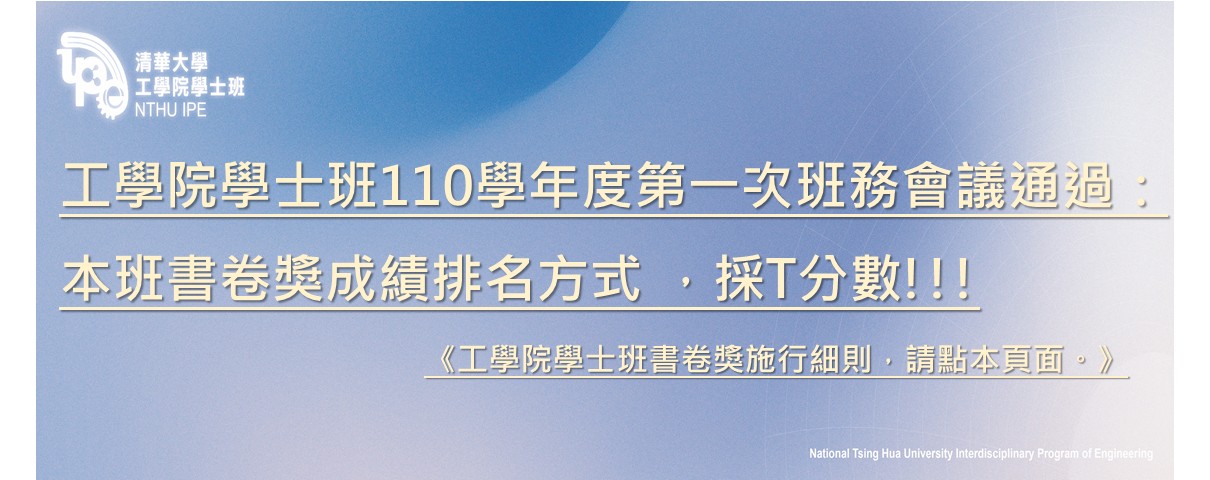 清華大學
工學院學士班
NTHU IPE

工學院學士班110學年度第一次班務會議通過：

本班書卷獎成績排名方式 ，採T分數!!!

《工學院學士班書卷獎施行細則，請點本頁面。》

National Tsing Hua University Interdisciplinary Program of Engineering